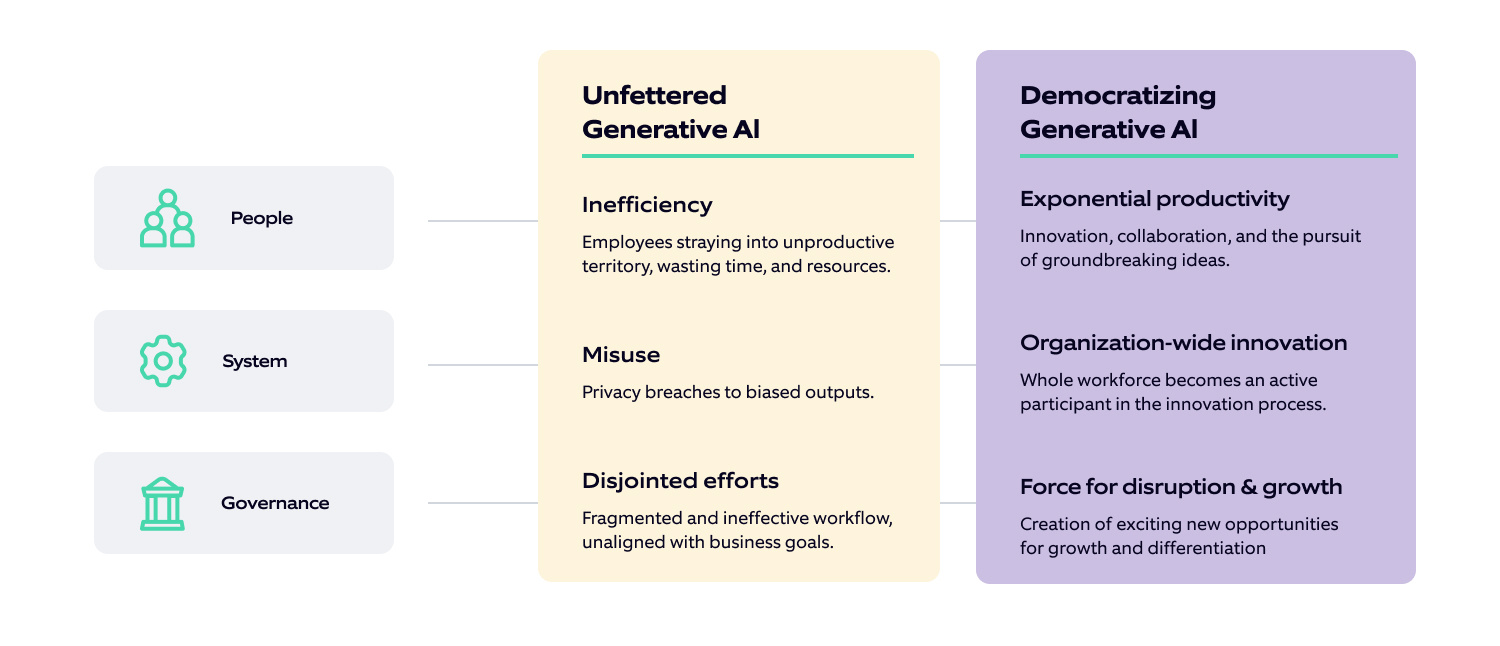 People

System

Governance

Unfettered Generative AI

Inefficiency

Employees straying into unproductive territory, wasting time, and resources.

Misuse

Privacy breaches to biased outputs.

Disjointed efforts

Fragmented and ineffective workflow, unaligned with business goals.

Democratizing Generative AI

Exponential productivity

Innovation, collaboration, and the pursuit of groundbreaking ideas.

Organization-wide innovation

Whole workforce becomes an active participant in the innovation process.

Force for disruption & growth

Creation of exciting new opportunities for growth and differentiation